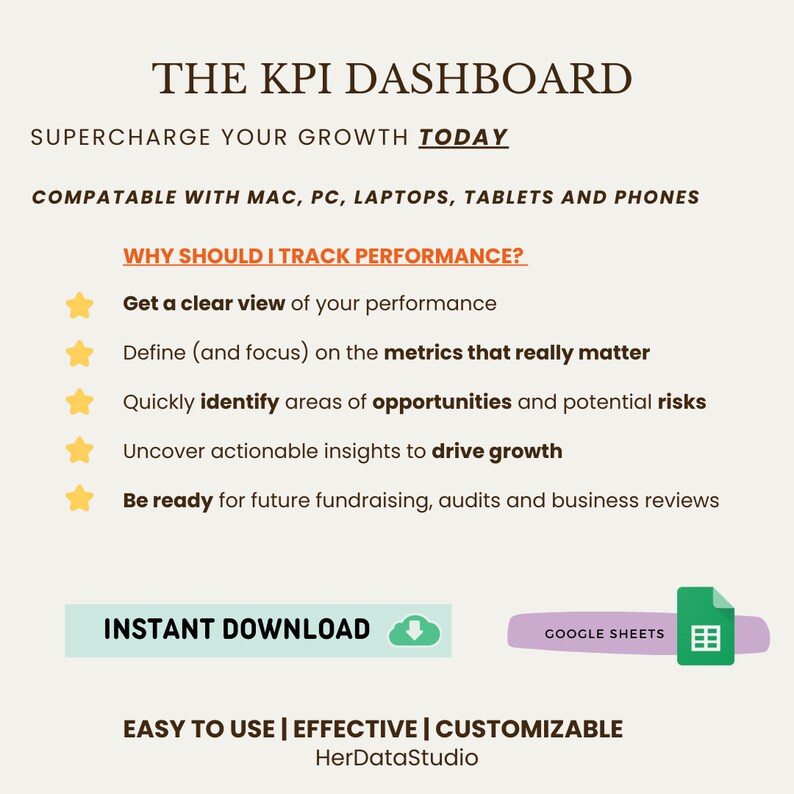 THE KPI DASHBOARD

SUPERCHARGE YOUR GROWTH TODAY

COMPATABLE WITH MAC, PC, LAPTOPS, TABLETS AND PHONES

WHY SHOULD I TRACK PERFORMANCE?

Get a clear view of your performance

Define (and focus) on the metrics that really matter

Quickly identify areas of opportunities and potential risks

Uncover actionable insights to drive growth

Be ready for future fundraising, audits and business reviews

INSTANT DOWNLOAD

GOOGLE SHEETS

EASY TO USE | EFFECTIVE | CUSTOMIZABLE
HerDataStudio